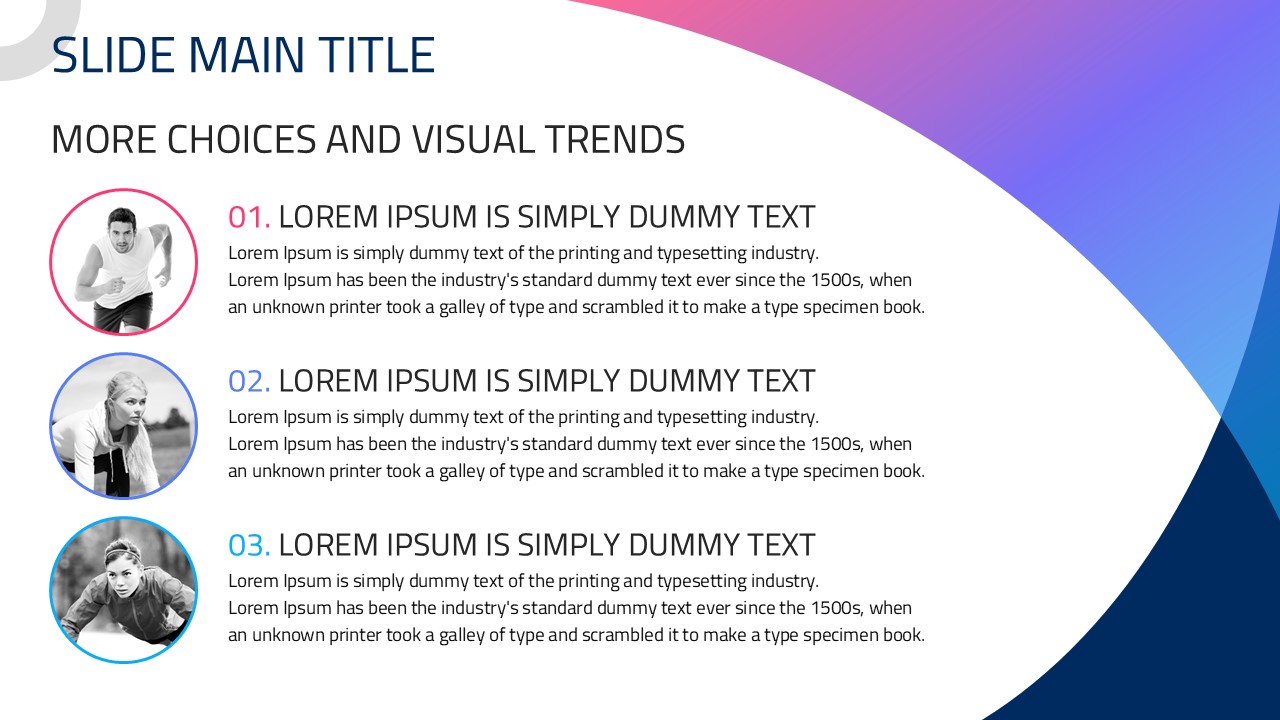 SLIDE MAIN TITLE

MORE CHOICES AND VISUAL TRENDS

01. LOREM IPSUM IS SIMPLY DUMMY TEXT

Lorem Ipsum is simply dummy text of the printing and typesetting industry. Lorem Ipsum has been the industry's standard dummy text ever since the 1500s, when an unknown printer took a galley of type and scrambled it to make a type specimen book.

02. LOREM IPSUM IS SIMPLY DUMMY TEXT

Lorem Ipsum is simply dummy text of the printing and typesetting industry. Lorem Ipsum has been the industry's standard dummy text ever since the 1500s, when an unknown printer took a galley of type and scrambled it to make a type specimen book.

03. LOREM IPSUM IS SIMPLY DUMMY TEXT

Lorem Ipsum is simply dummy text of the printing and typesetting industry. Lorem Ipsum has been the industry's standard dummy text ever since the 1500s, when an unknown printer took a galley of type and scrambled it to make a type specimen book.